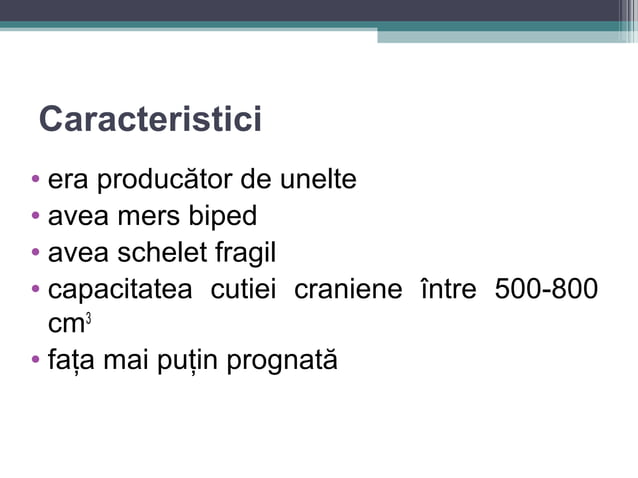 Caracteristici

• era producător de unelte
• avea mers biped
• avea schelet fragil
• capacitatea cutiei craniene între 500-800 $cm^3$
• fața mai puțin prognată